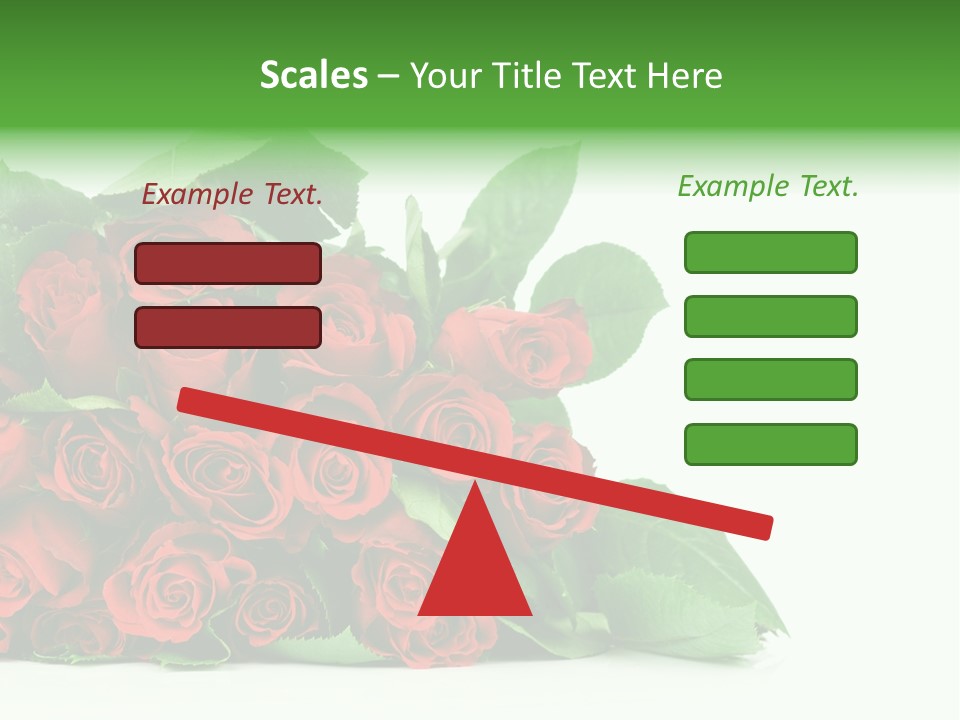 Scales – Your Title Text Here

Example Text.

Example Text.